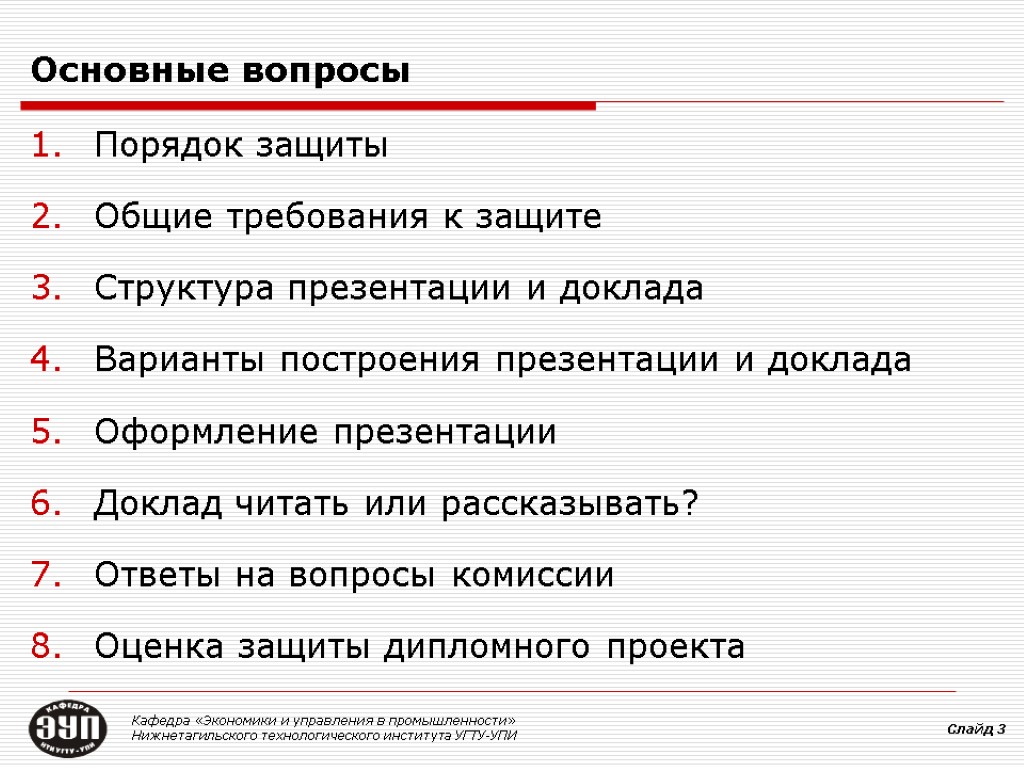 Основные вопросы

1. Порядок защиты

2. Общие требования к защите

3. Структура презентации и доклада

4. Варианты построения презентации и доклада

5. Оформление презентации

6. Доклад читать или рассказывать?

7. Ответы на вопросы комиссии

8. Оценка защиты дипломного проекта

КАФЕДРА ЭУП НТИ УГТУ-УПИ

Кафедра «Экономики и управления в промышленности»
Нижнетагильского технологического института УГТУ-УПИ

Слайд 3